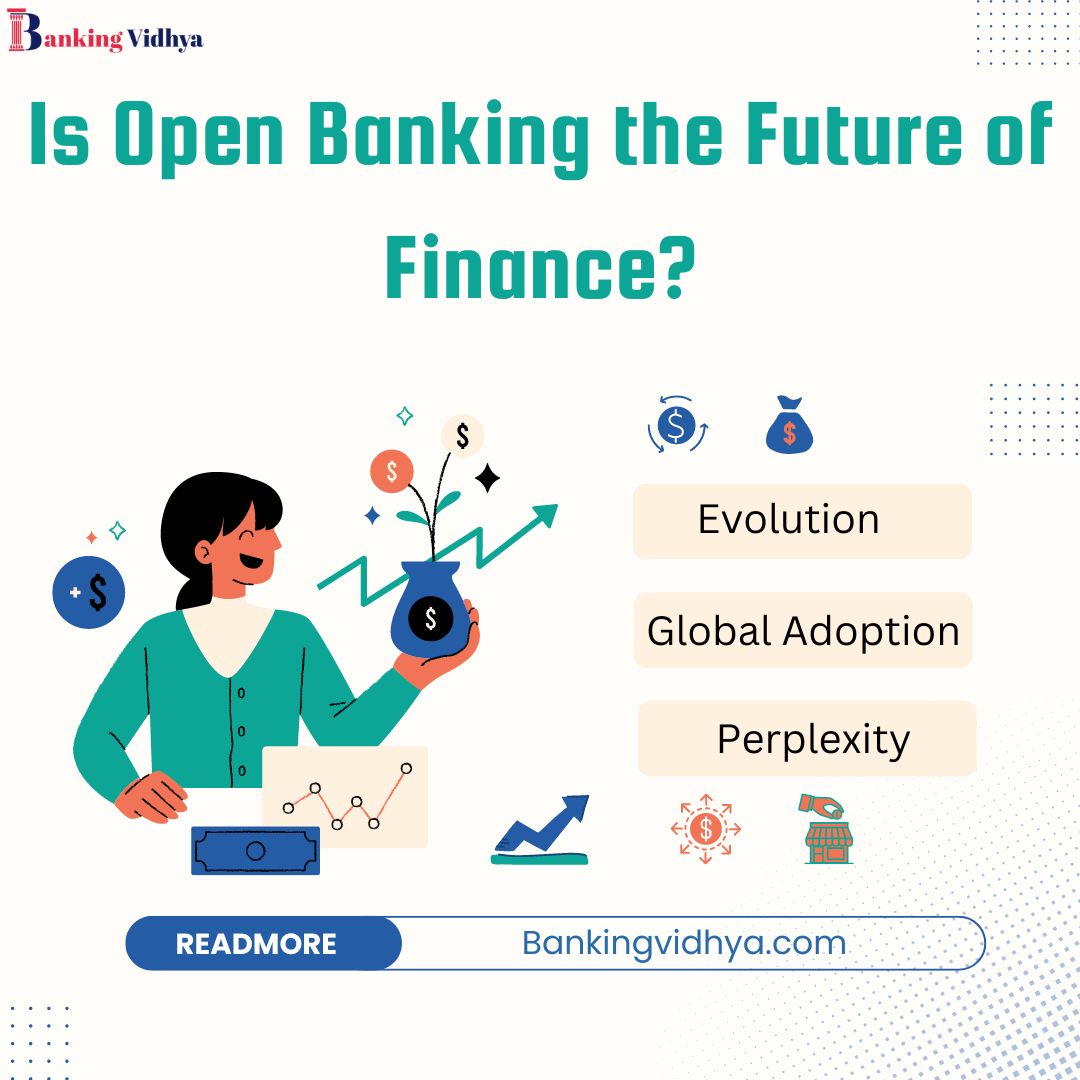 Banking Vidhya

Is Open Banking the Future of Finance?

Evolution

Global Adoption

Perplexity

READMORE

Bankingvidhya.com